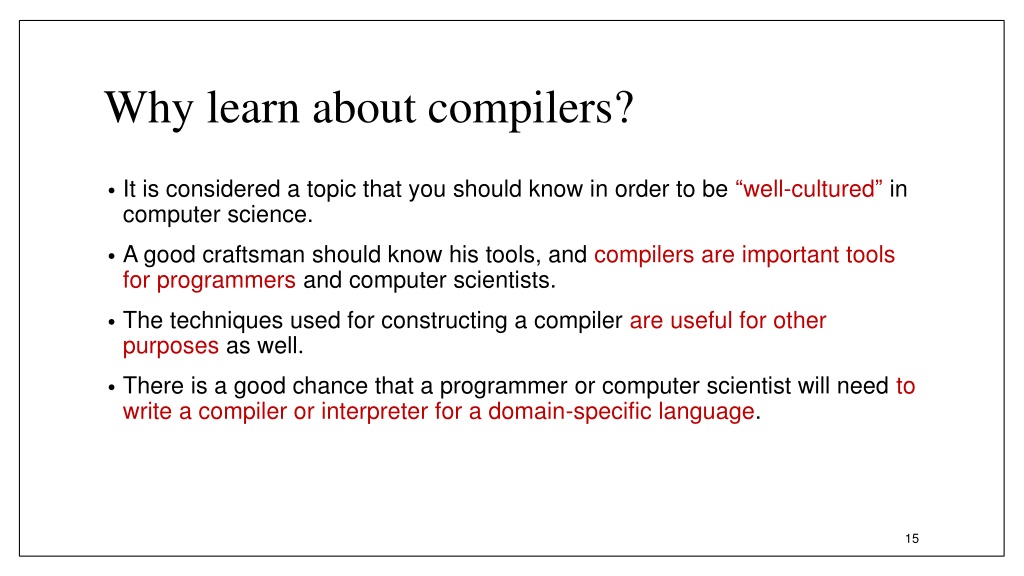 Why learn about compilers?

• It is considered a topic that you should know in order to be “well-cultured” in computer science.

• A good craftsman should know his tools, and compilers are important tools for programmers and computer scientists.

• The techniques used for constructing a compiler are useful for other purposes as well.

• There is a good chance that a programmer or computer scientist will need to write a compiler or interpreter for a domain-specific language.

15